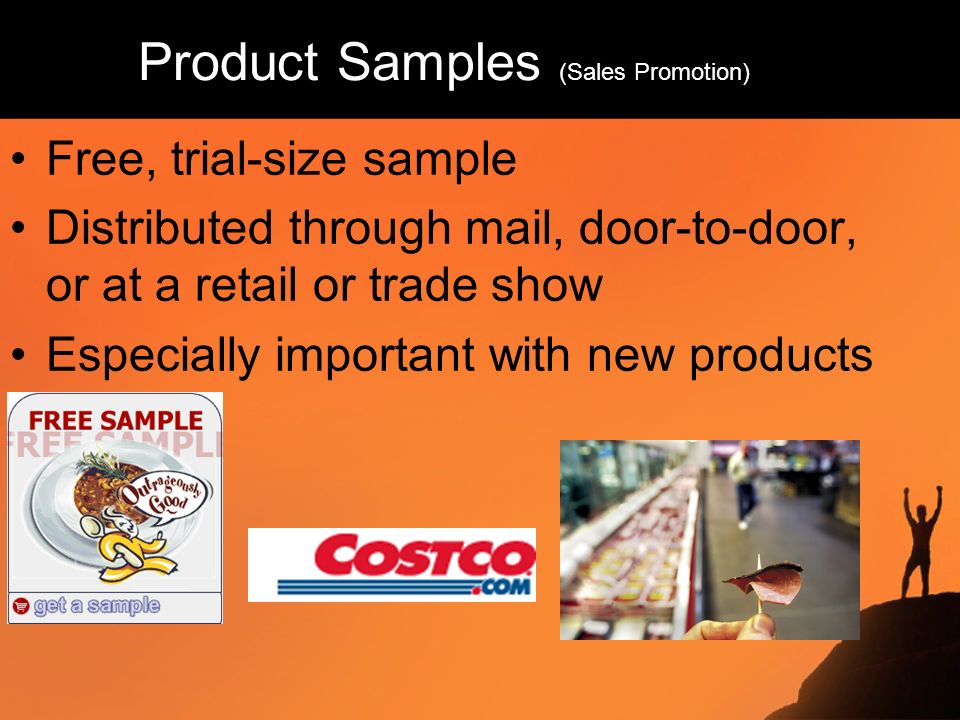 Product Samples (Sales Promotion)

• Free, trial-size sample
• Distributed through mail, door-to-door, or at a retail or trade show
• Especially important with new products

FREE SAMPLE
FREE SAMPLE
Outrageously Good
get a sample

COSTCO
.COM